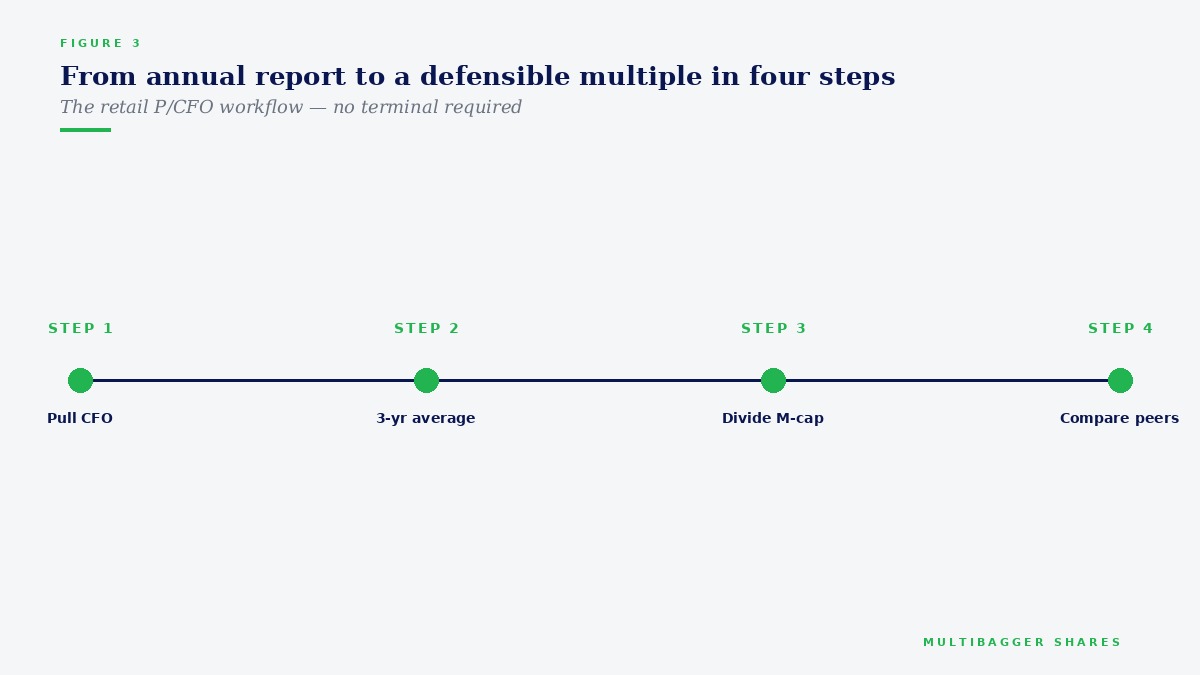 FIGURE 3

From annual report to a defensible multiple in four steps

The retail P/CFO workflow — no terminal required

STEP 1
Pull CFO

STEP 2
3-yr average

STEP 3
Divide M-cap

STEP 4
Compare peers

MULTIBAGGER SHARES